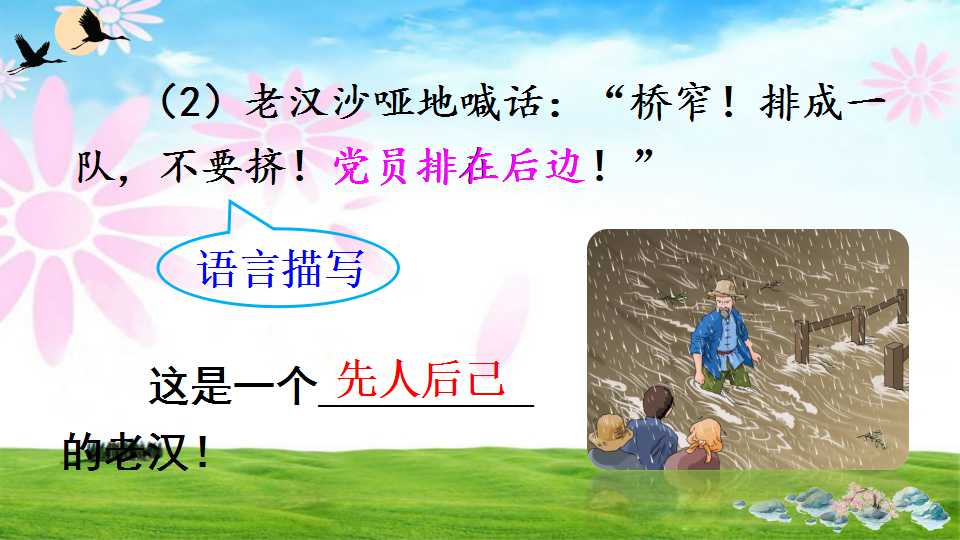 （2）老汉沙哑地喊话：“桥窄！排成一队，不要挤！党员排在后边！”

语言描写

这是一个先人后己的老汉！